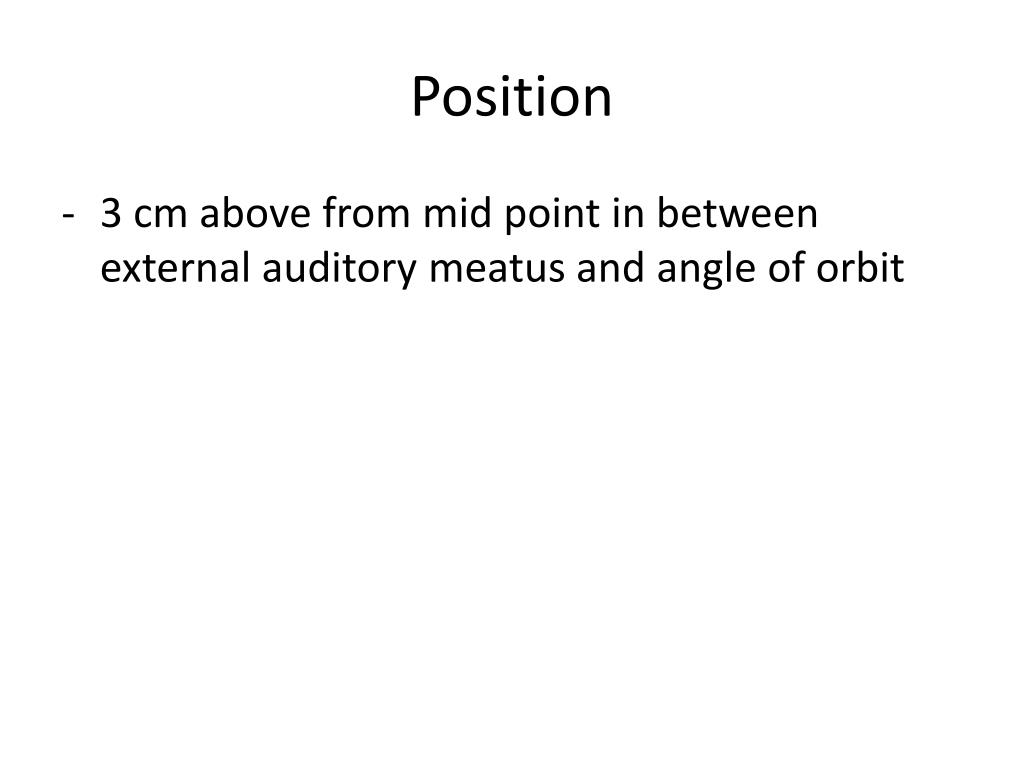 Position

- 3 cm above from mid point in between external auditory meatus and angle of orbit